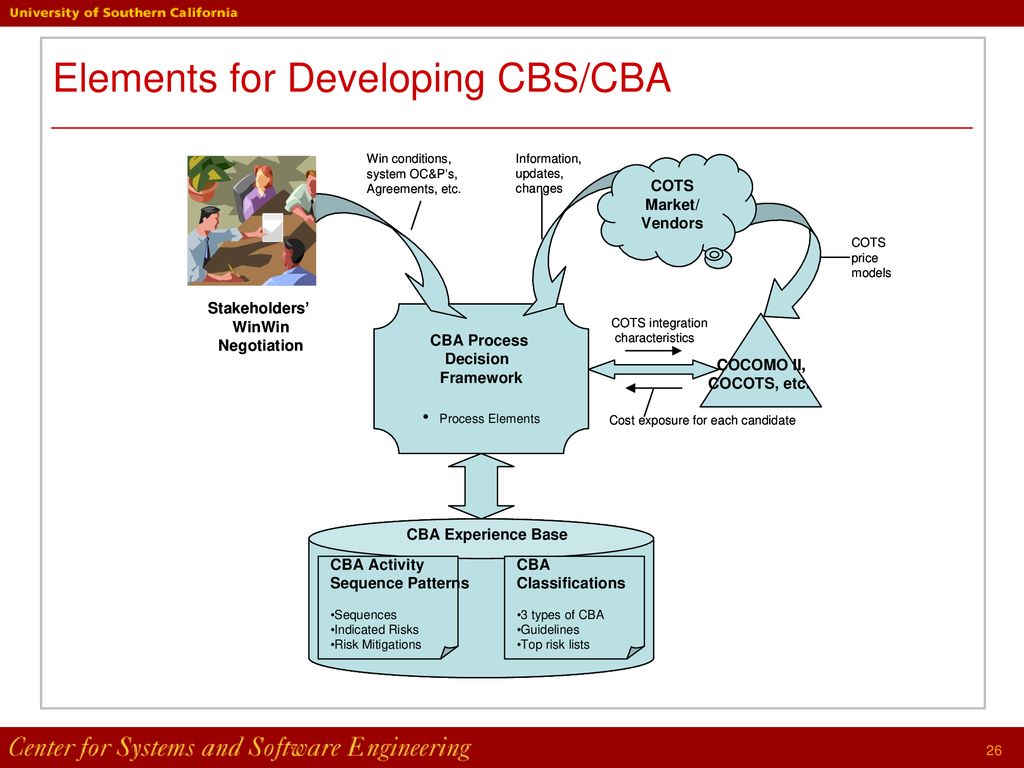 University of Southern California

Elements for Developing CBS/CBA

Win conditions, system OC&P's, Agreements, etc.

Information, updates, changes

COTS Market/ Vendors

COTS price models

Stakeholders' WinWin Negotiation

CBA Process Decision Framework

• Process Elements

COTS integration characteristics

COCOMO II, COCOTS, etc.

Cost exposure for each candidate

CBA Experience Base

CBA Activity Sequence Patterns

•Sequences
•Indicated Risks
•Risk Mitigations

CBA Classifications

•3 types of CBA
•Guidelines
•Top risk lists

Center for Systems and Software Engineering

26